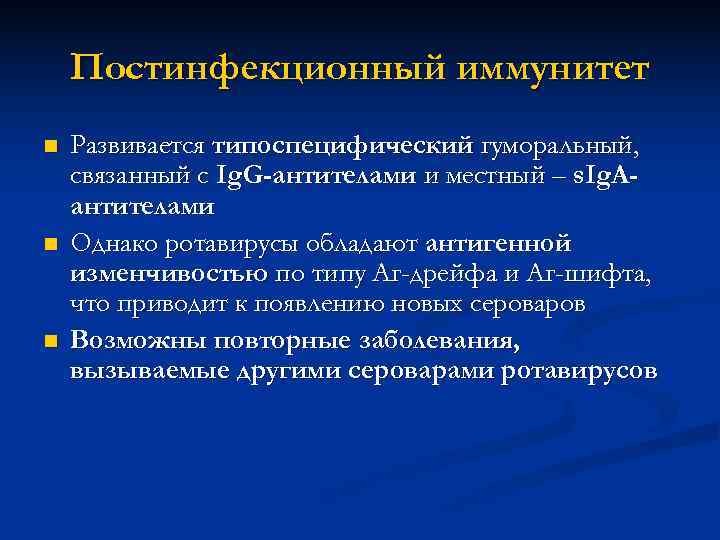 Постинфекционный иммунитет

Развивается типоспецифический гуморальный, связанный с IgG-антителами и местный – sIgA-антителами

Однако ротавирусы обладают антигенной изменчивостью по типу Аг-дрейфа и Аг-шифта, что приводит к появлению новых сероваров

Возможны повторные заболевания, вызываемые другими сероварами ротавирусов